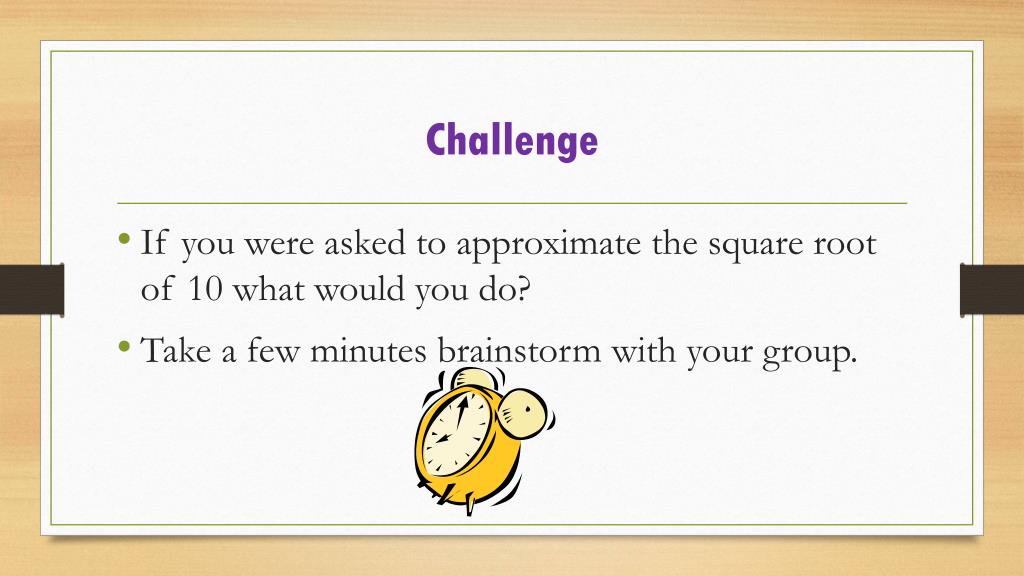 Challenge

• If you were asked to approximate the square root of 10 what would you do?

• Take a few minutes brainstorm with your group.